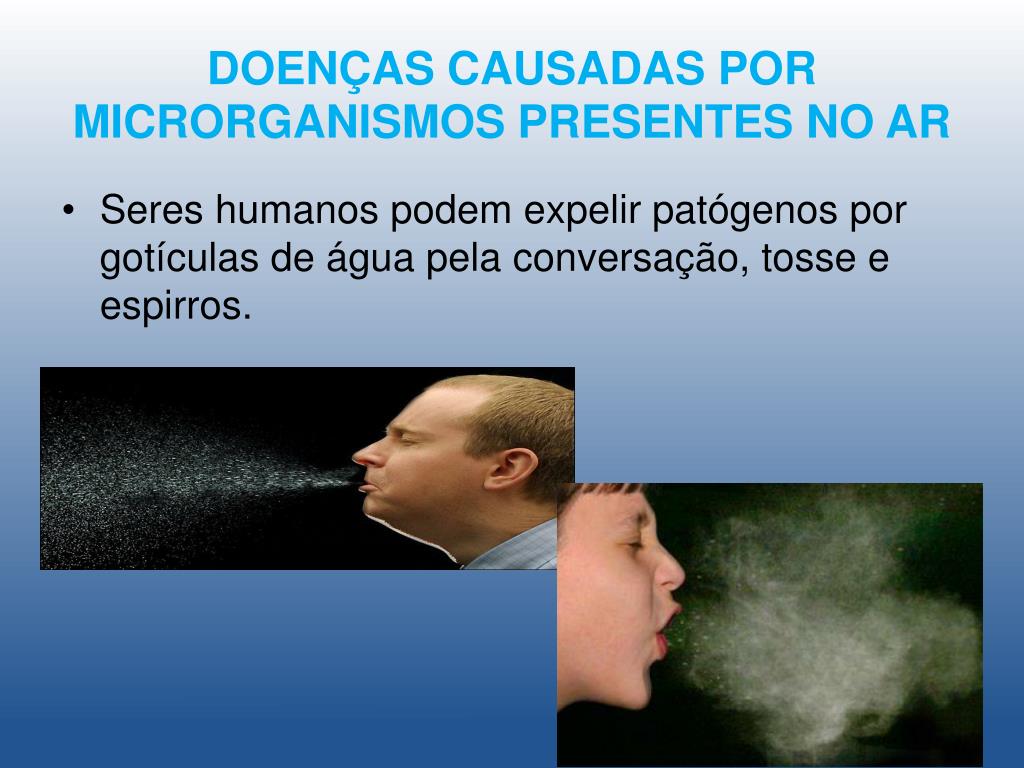 DOENÇAS CAUSADAS POR MICRORGANISMOS PRESENTES NO AR

• Seres humanos podem expelir patógenos por gotículas de água pela conversação, tosse e espirros.